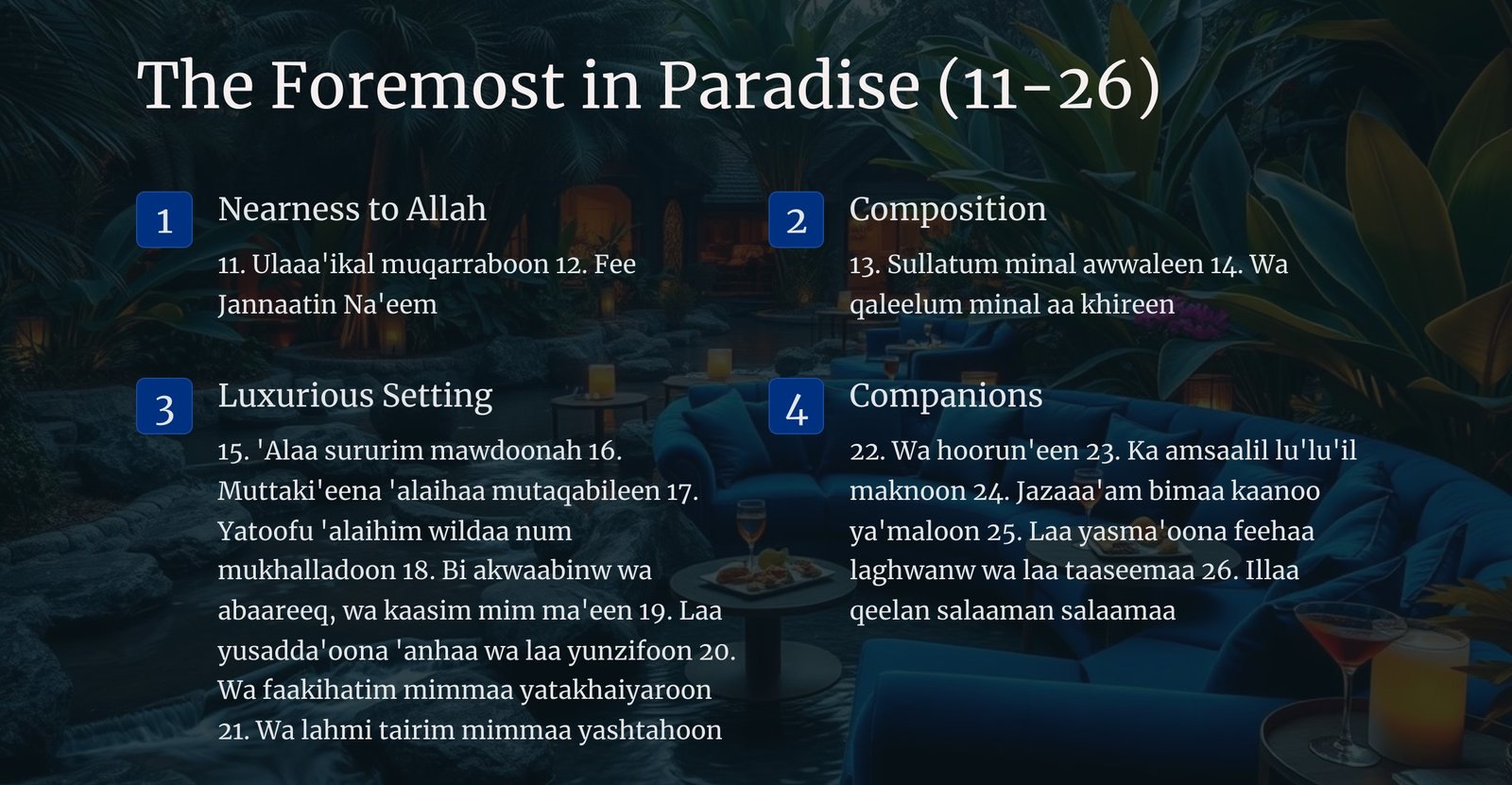 The Foremost in Paradise (11-26)

1

Nearness to Allah

11. Ulaaa'ikal muqarraboon 12. Fee Jannaatin Na'eem

2

Composition

13. Sullatum minal awwaleen 14. Wa qaleelum minal aa khireen

3

Luxurious Setting

15. 'Alaa sururim mawdoonah 16. Muttaki'eena 'alaihaa mutaqabileen 17. Yatoofu 'alaihim wildaa num mukhalladoon 18. Bi akwaabinw wa abaareeq, wa kaasim mim ma'een 19. Laa yusadda'oona 'anhaa wa laa yunzifoon 20. Wa faakihatim mimmaa yatakhaiyaroon 21. Wa lahmi tairim mimmaa yashtahoon

4

Companions

22. Wa hoorun'een 23. Ka amsaalil lu'lu'il maknoon 24. Jazaaa'am bimaa kaanoo ya'maloon 25. Laa yasma'oona feehaa laghwanw wa laa taaseemaa 26. Illaa qeelan salaaman salaamaa